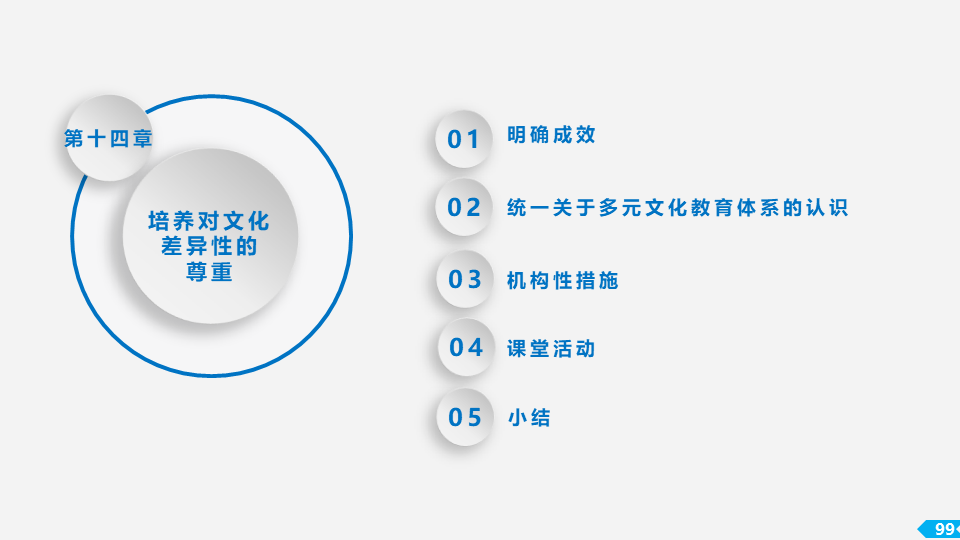 第十四章

培养对文化差异性的尊重

01 明确成效

02 统一关于多元文化教育体系的认识

03 机构性措施

04 课堂活动

05 小结

99